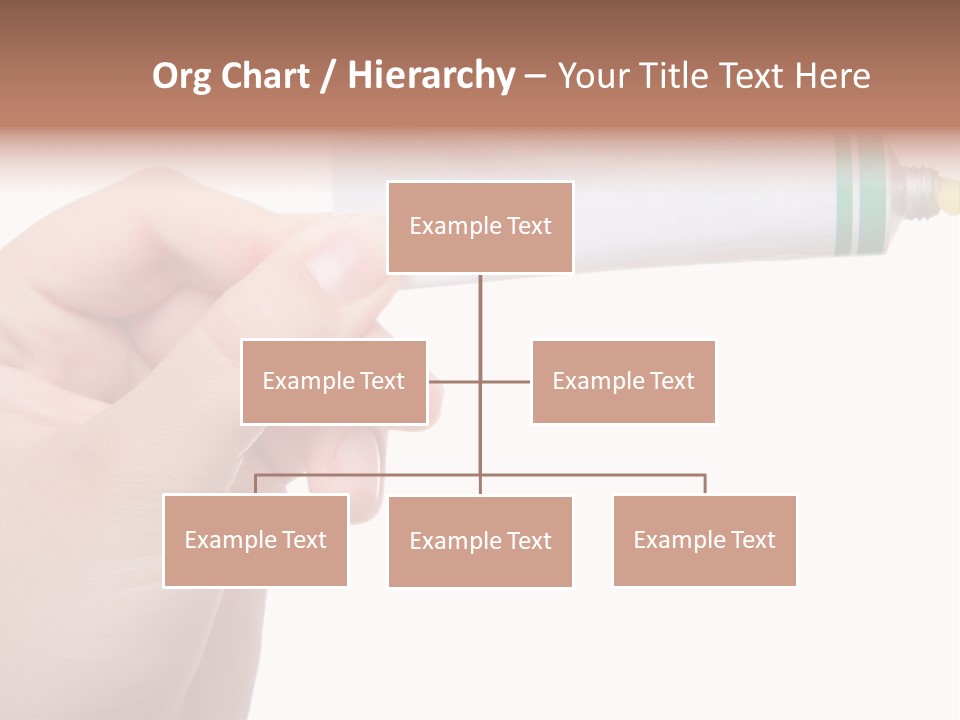 Org Chart / Hierarchy – Your Title Text Here

Example Text

Example Text

Example Text

Example Text

Example Text

Example Text